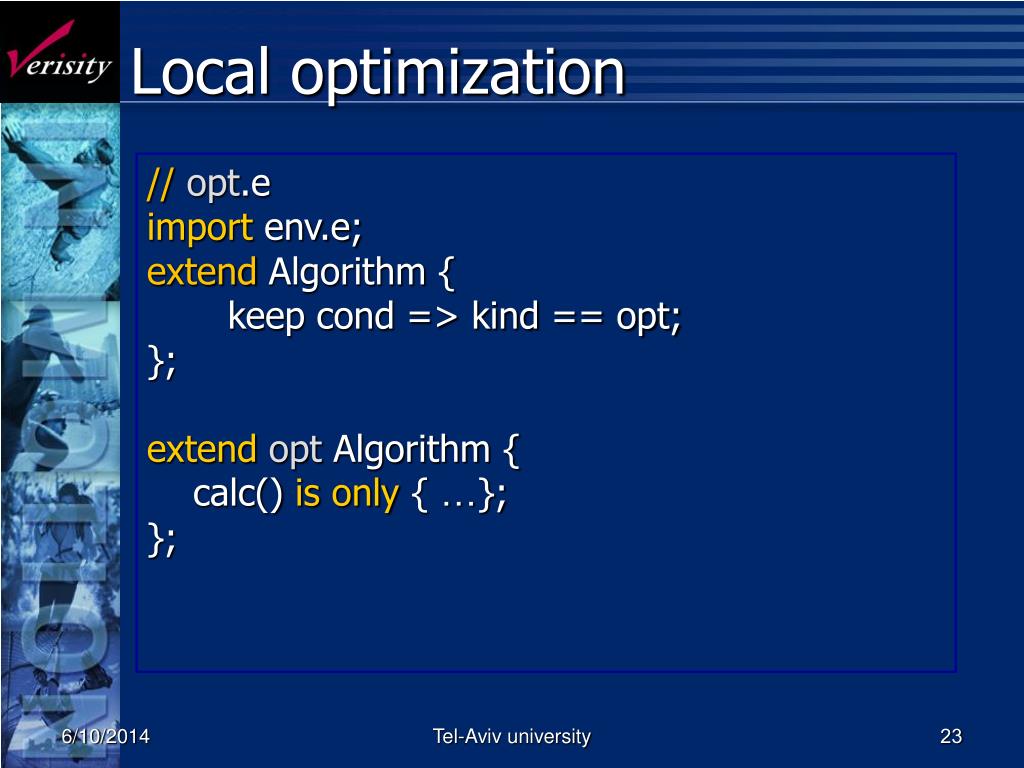 Verisity

Local optimization

// opt.e
import env.e;
extend Algorithm {
keep cond => kind == opt;
};

extend opt Algorithm {
calc() is only { …};
};

6/10/2014

Tel-Aviv university

23